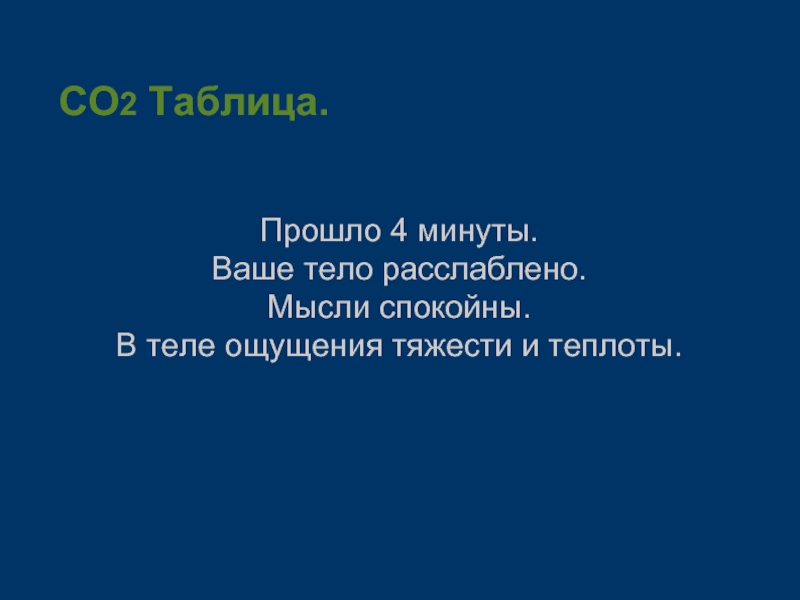 $CO_2$ Таблица.

Прошло 4 минуты.
Ваше тело расслаблено.
Мысли спокойны.
В теле ощущения тяжести и теплоты.